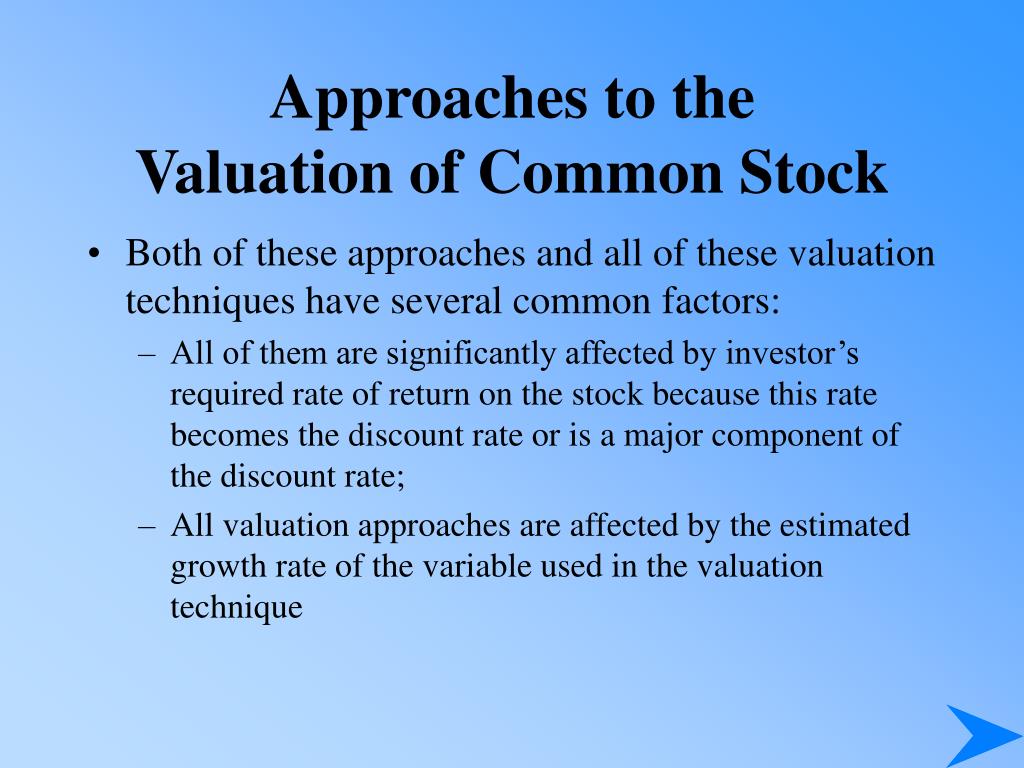 Approaches to the
Valuation of Common Stock

• Both of these approaches and all of these valuation techniques have several common factors:
– All of them are significantly affected by investor’s required rate of return on the stock because this rate becomes the discount rate or is a major component of the discount rate;
– All valuation approaches are affected by the estimated growth rate of the variable used in the valuation technique